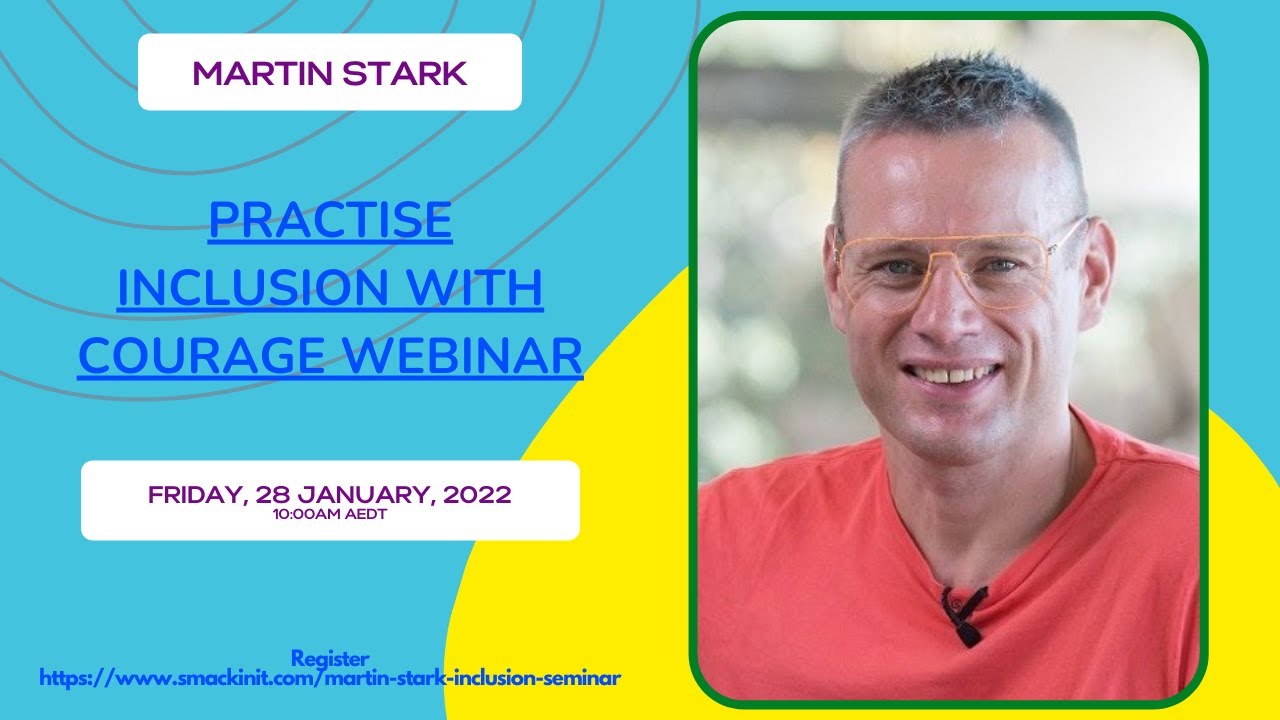 MARTIN STARK

PRACTISE INCLUSION WITH COURAGE WEBINAR

FRIDAY, 28 JANUARY, 2022
10:00AM AEDT

Register
https://www.smackinit.com/martin-stark-inclusion-seminar